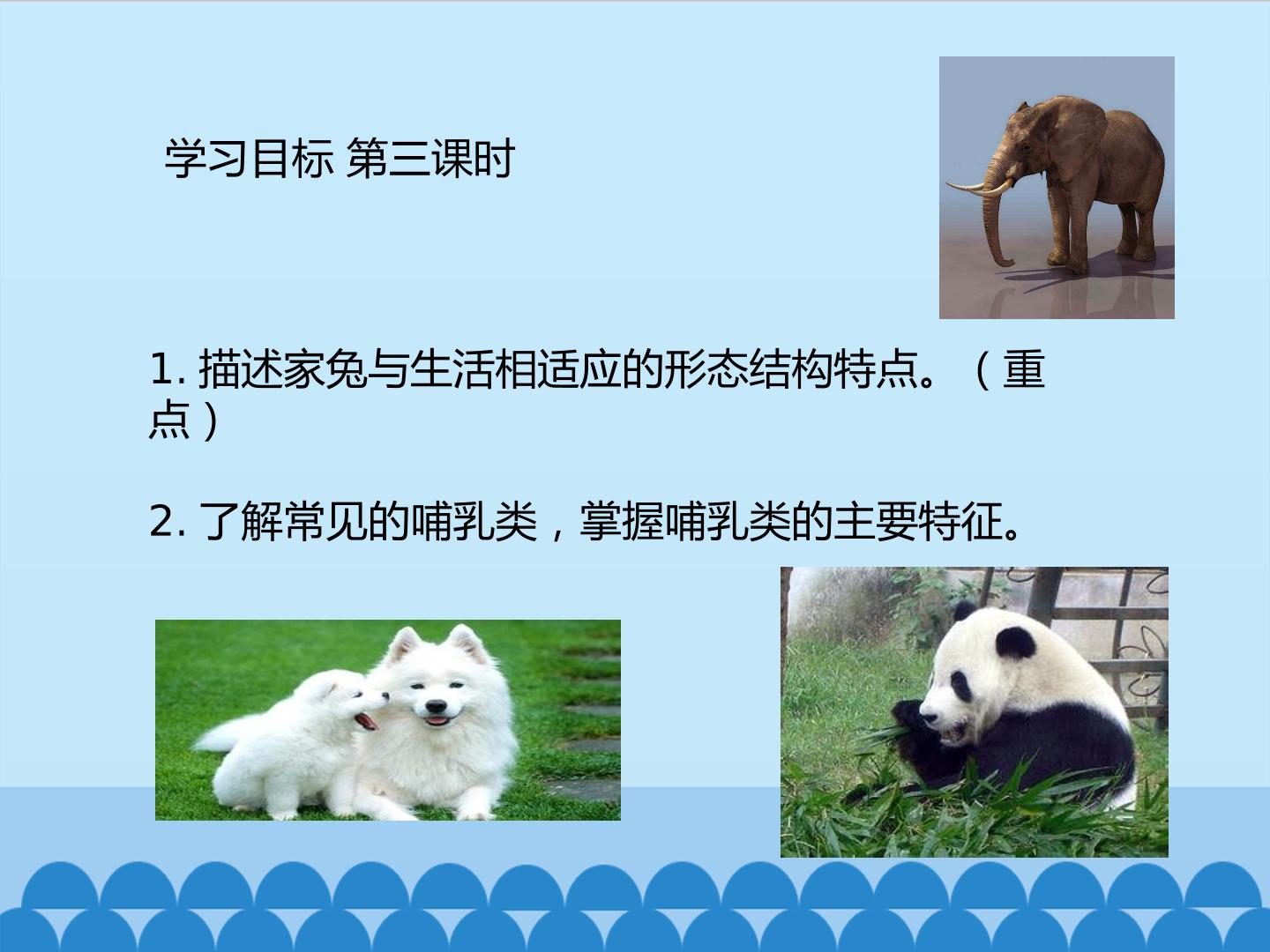 学习目标 第三课时

1.描述家兔与生活相适应的形态结构特点。（重点）

2.了解常见的哺乳类，掌握哺乳类的主要特征。